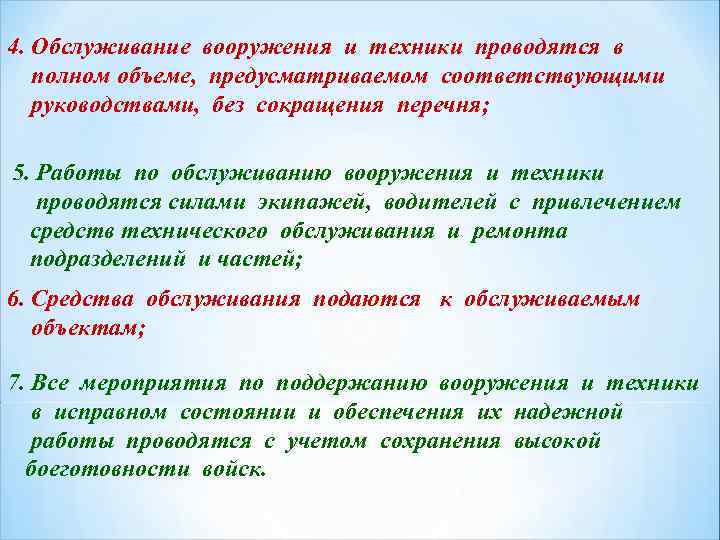 4. Обслуживание вооружения и техники проводятся в полном объеме, предусматриваемом соответствующими руководствами, без сокращения перечня;

5. Работы по обслуживанию вооружения и техники проводятся силами экипажей, водителей с привлечением средств технического обслуживания и ремонта подразделений и частей;

6. Средства обслуживания подаются к обслуживаемым объектам;

7. Все мероприятия по поддержанию вооружения и техники в исправном состоянии и обеспечения их надежной работы проводятся с учетом сохранения высокой боеготовности войск.